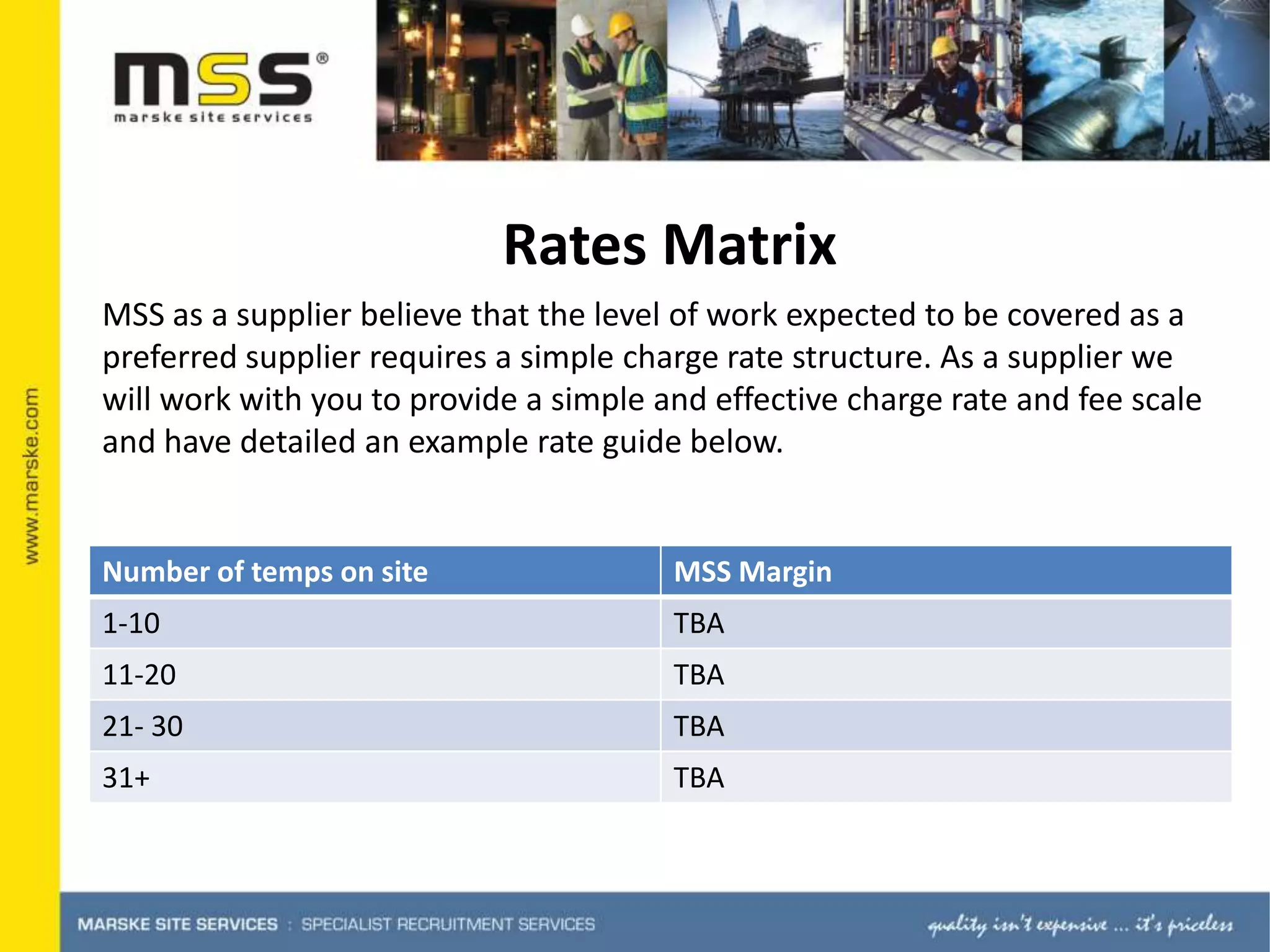 mss®
marske site services

www.marske.com

Rates Matrix

MSS as a supplier believe that the level of work expected to be covered as a preferred supplier requires a simple charge rate structure. As a supplier we will work with you to provide a simple and effective charge rate and fee scale and have detailed an example rate guide below.

| Number of temps on site | MSS Margin |
|---|---|
| 1-10 | TBA |
| 11-20 | TBA |
| 21- 30 | TBA |
| 31+ | TBA |

MARSKE SITE SERVICES : SPECIALIST RECRUITMENT SERVICES

quality isn't expensive ... it's priceless